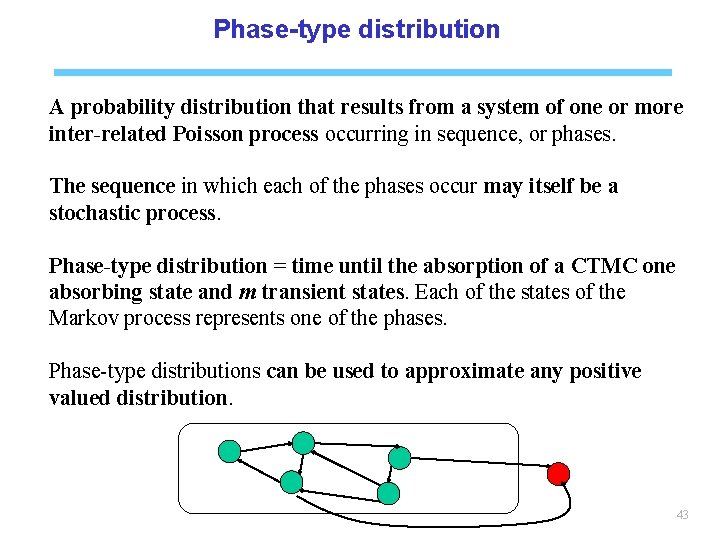 Phase-type distribution

A probability distribution that results from a system of one or more inter-related Poisson process occurring in sequence, or phases.

The sequence in which each of the phases occur may itself be a stochastic process.

Phase-type distribution = time until the absorption of a CTMC one absorbing state and $m$ transient states. Each of the states of the Markov process represents one of the phases.

Phase-type distributions can be used to approximate any positive valued distribution.

43